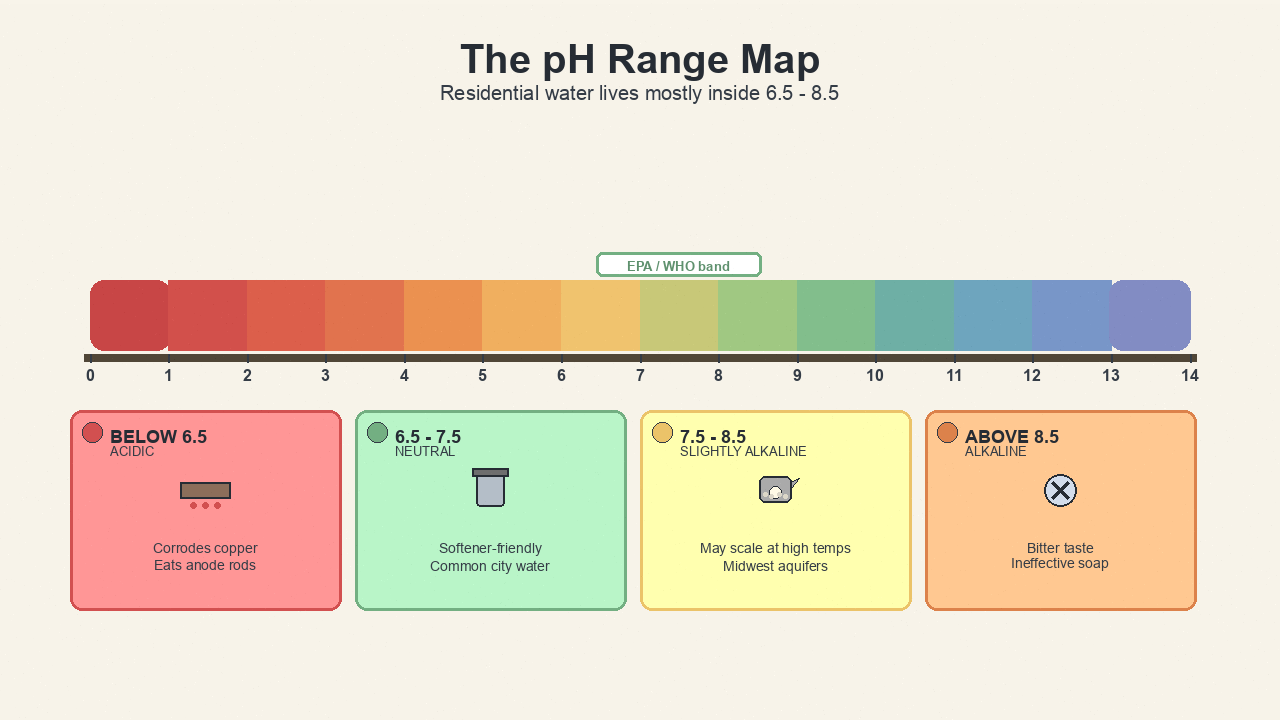 The pH Range Map

Residential water lives mostly inside 6.5 - 8.5

EPA / WHO band

0 1 2 3 4 5 6 7 8 9 10 11 12 13 14

BELOW 6.5
ACIDIC

Corrodes copper
Eats anode rods

6.5 - 7.5
NEUTRAL

Softener-friendly
Common city water

7.5 - 8.5
SLIGHTLY ALKALINE

May scale at high temps
Midwest aquifers

ABOVE 8.5
ALKALINE

Bitter taste
Ineffective soap